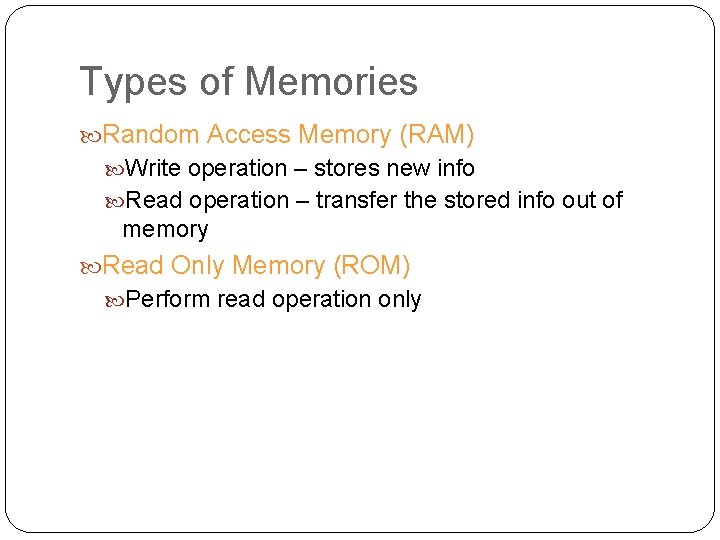 Types of Memories

Random Access Memory (RAM)

Write operation – stores new info

Read operation – transfer the stored info out of memory

Read Only Memory (ROM)

Perform read operation only